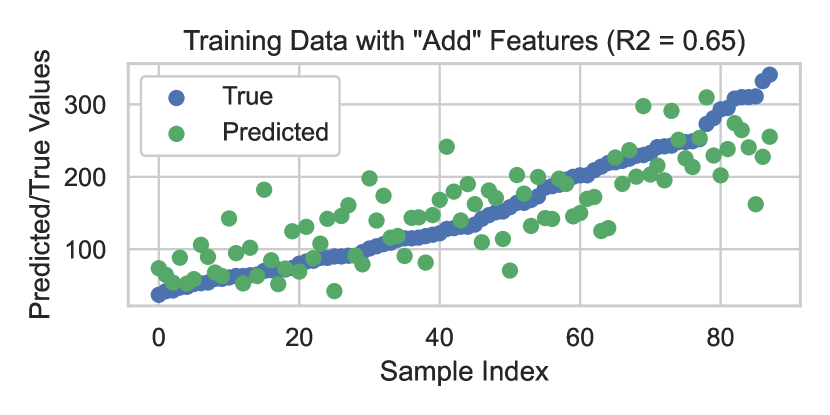 Training Data with "Add" Features (R2 = 0.65)

True
Predicted

Predicted/True Values

300
200
100

0
20
40
60
80

Sample Index